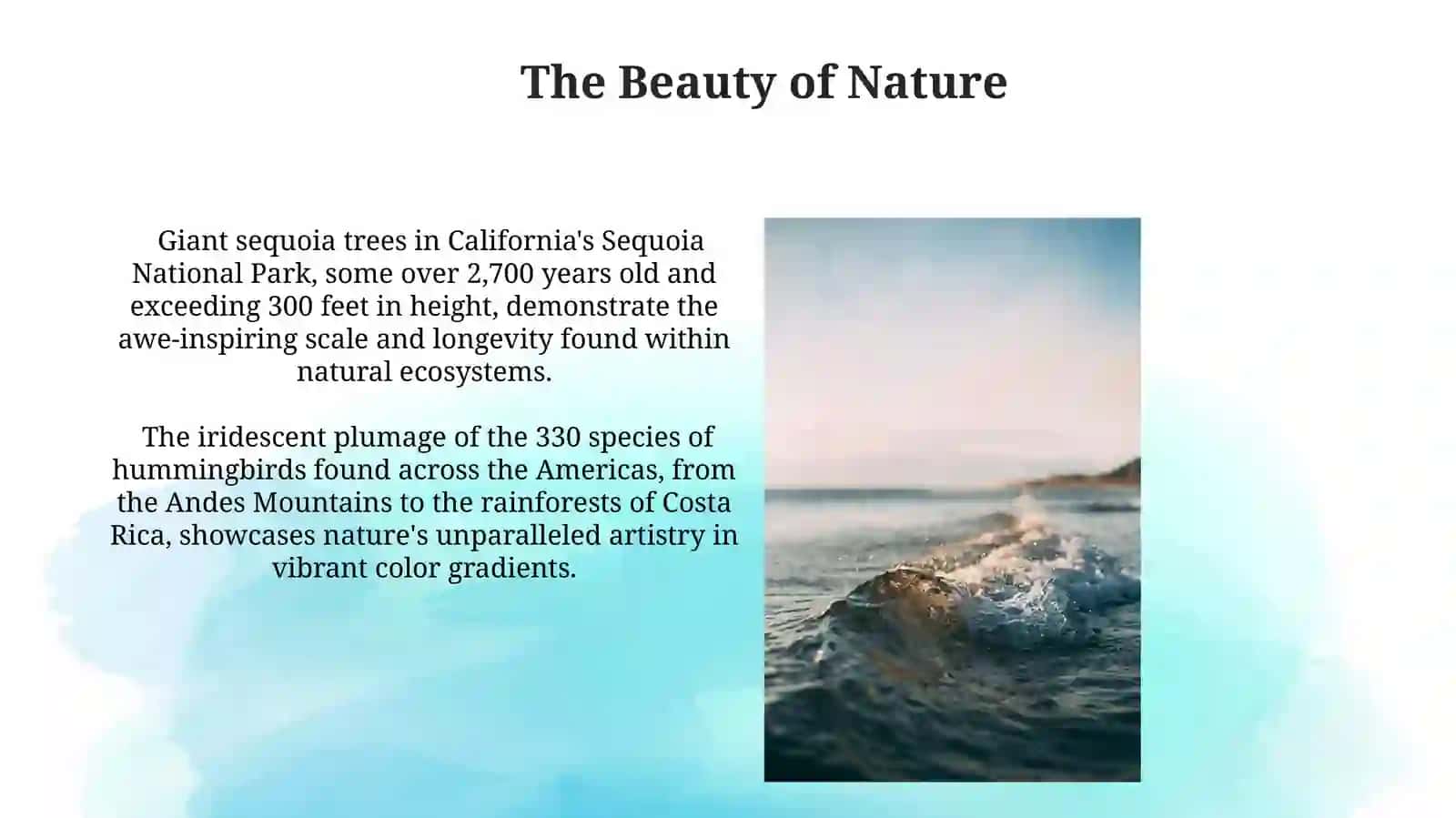 The Beauty of Nature

Giant sequoia trees in California's Sequoia National Park, some over 2,700 years old and exceeding 300 feet in height, demonstrate the awe-inspiring scale and longevity found within natural ecosystems.

The iridescent plumage of the 330 species of hummingbirds found across the Americas, from the Andes Mountains to the rainforests of Costa Rica, showcases nature's unparalleled artistry in vibrant color gradients.